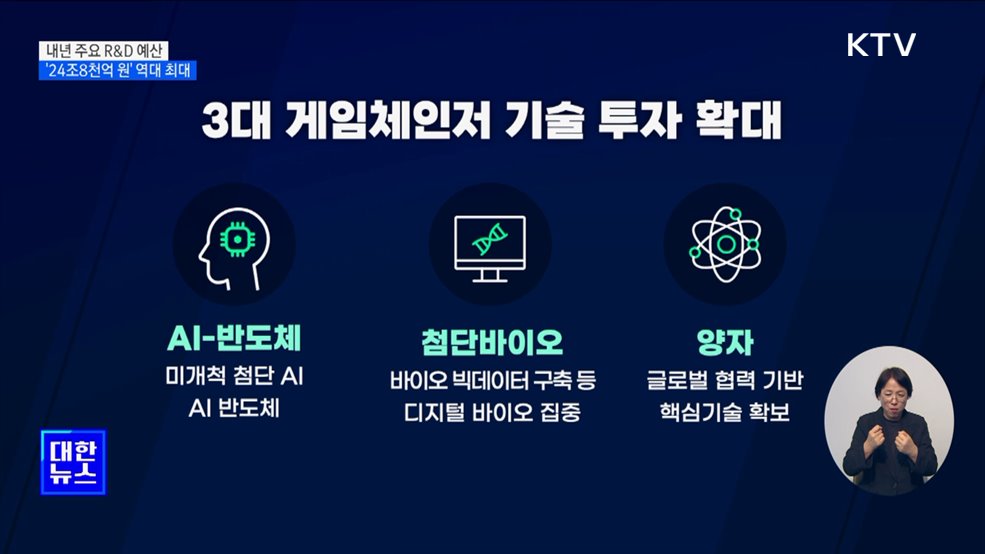 내년 주요 R&D 예산
'24조8천억 원' 역대 최대

KTV

3대 게임체인저 기술 투자 확대

AI-반도체
미개척 첨단 AI
AI 반도체

첨단바이오
바이오 빅데이터 구축 등
디지털 바이오 집중

양자
글로벌 협력 기반
핵심기술 확보

대한
뉴스